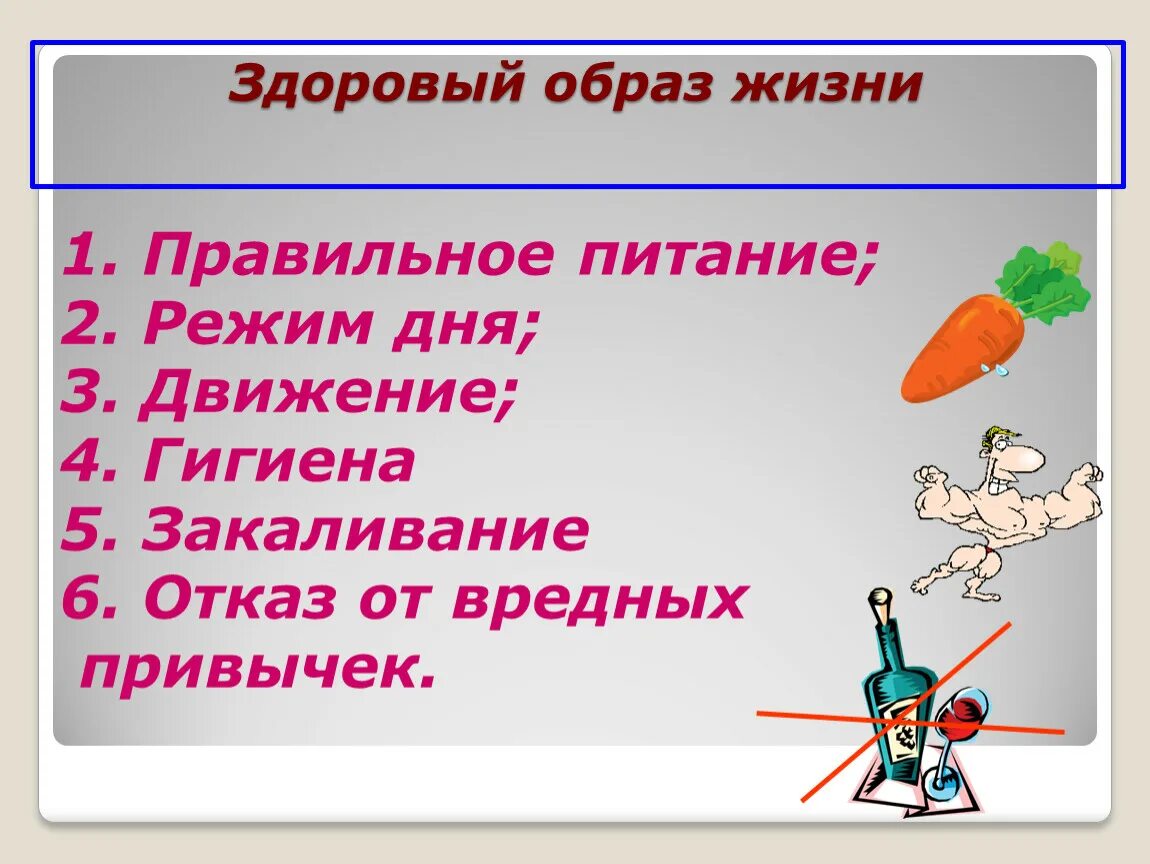 Здоровый образ жизни

1. Правильное питание;
2. Режим дня;
3. Движение;
4. Гигиена
5. Закаливание
6. Отказ от вредных привычек.